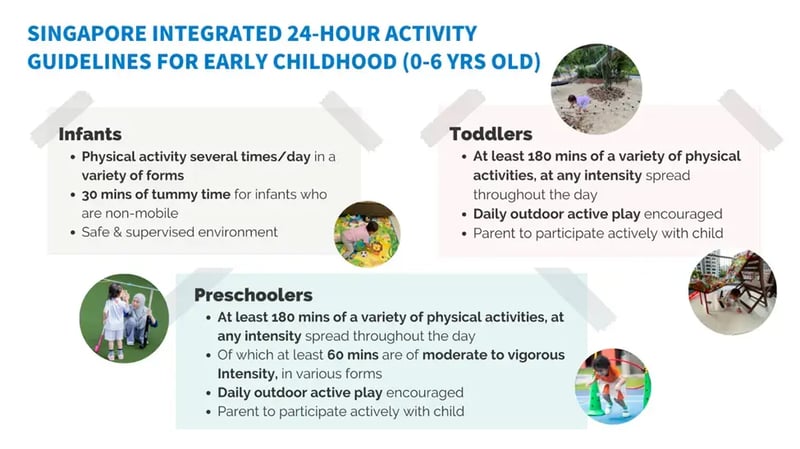 SINGAPORE INTEGRATED 24-HOUR ACTIVITY GUIDELINES FOR EARLY CHILDHOOD (0-6 YRS OLD)

Infants
• Physical activity several times/day in a variety of forms
• 30 mins of tummy time for infants who are non-mobile
• Safe & supervised environment

Toddlers
• At least 180 mins of a variety of physical activities, at any intensity spread throughout the day
• Daily outdoor active play encouraged
• Parent to participate actively with child

Preschoolers
• At least 180 mins of a variety of physical activities, at any intensity spread throughout the day
• Of which at least 60 mins are of moderate to vigorous Intensity, in various forms
• Daily outdoor active play encouraged
• Parent to participate actively with child